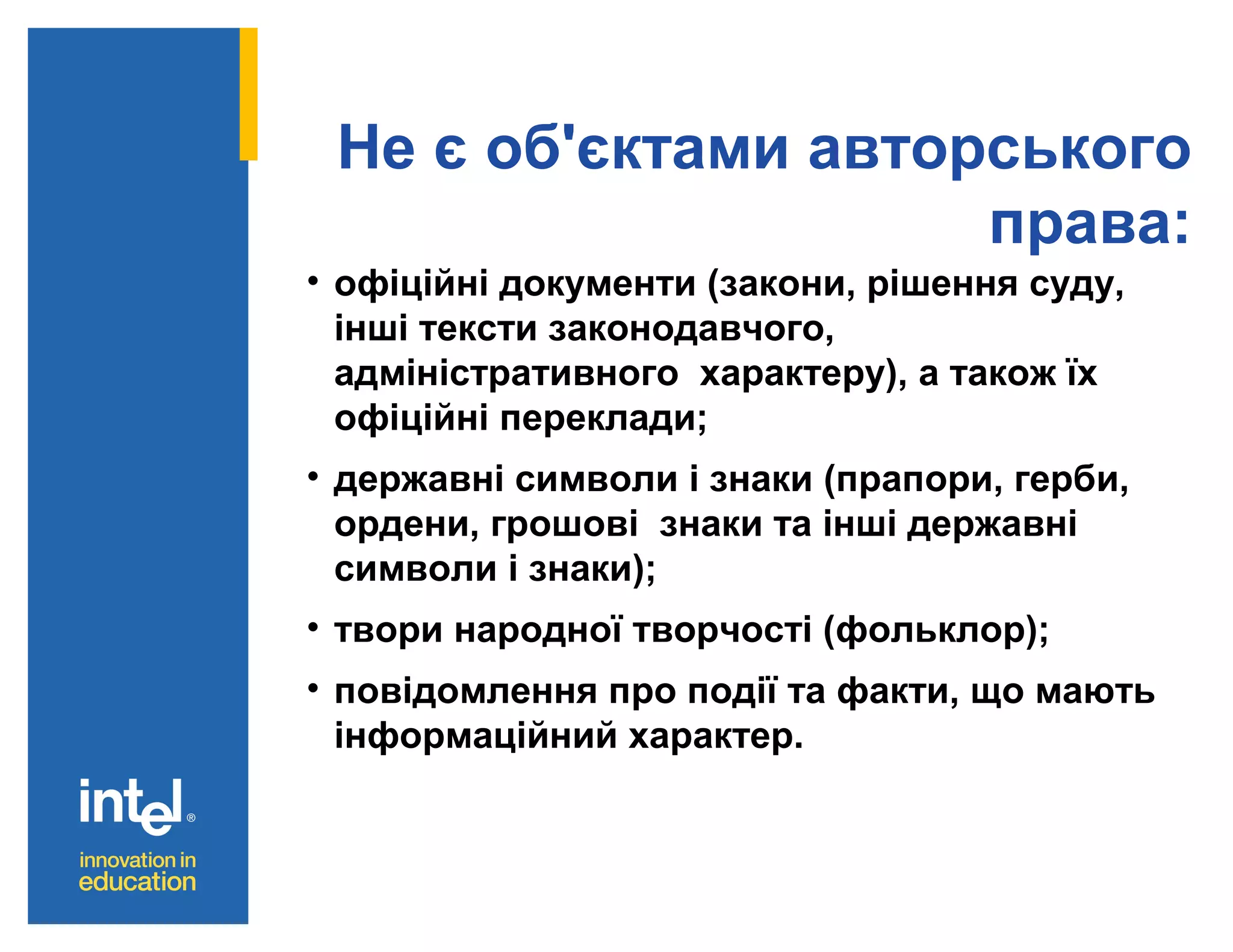 Не є об'єктами авторського права:

• офіційні документи (закони, рішення суду, інші тексти законодавчого, адміністративного характеру), а також їх офіційні переклади;

• державні символи і знаки (прапори, герби, ордени, грошові знаки та інші державні символи і знаки);

• твори народної творчості (фольклор);

• повідомлення про події та факти, що мають інформаційний характер.

intel®

innovation in education